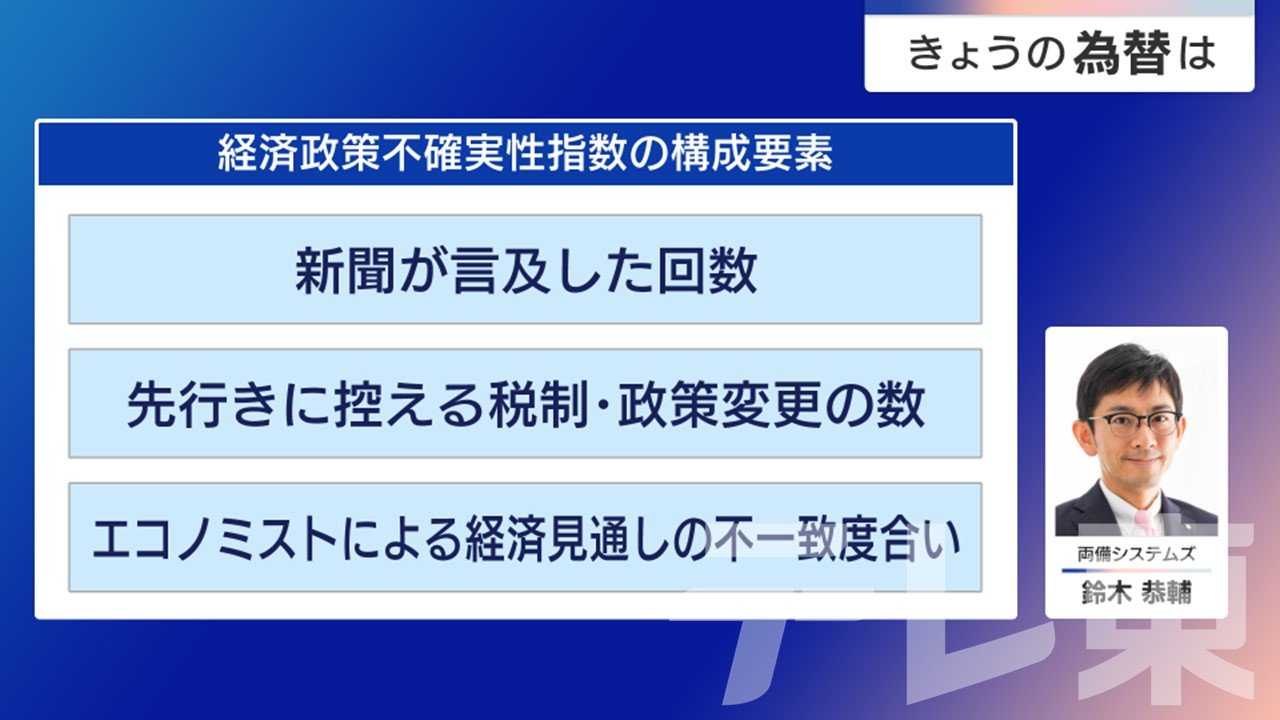 きょうの為替は

経済政策不確実性指数の構成要素

新聞が言及した回数

先行きに控える税制・政策変更の数

エコノミストによる経済見通しの不一致度合い

両備システムズ
鈴木 恭輔

テレ東